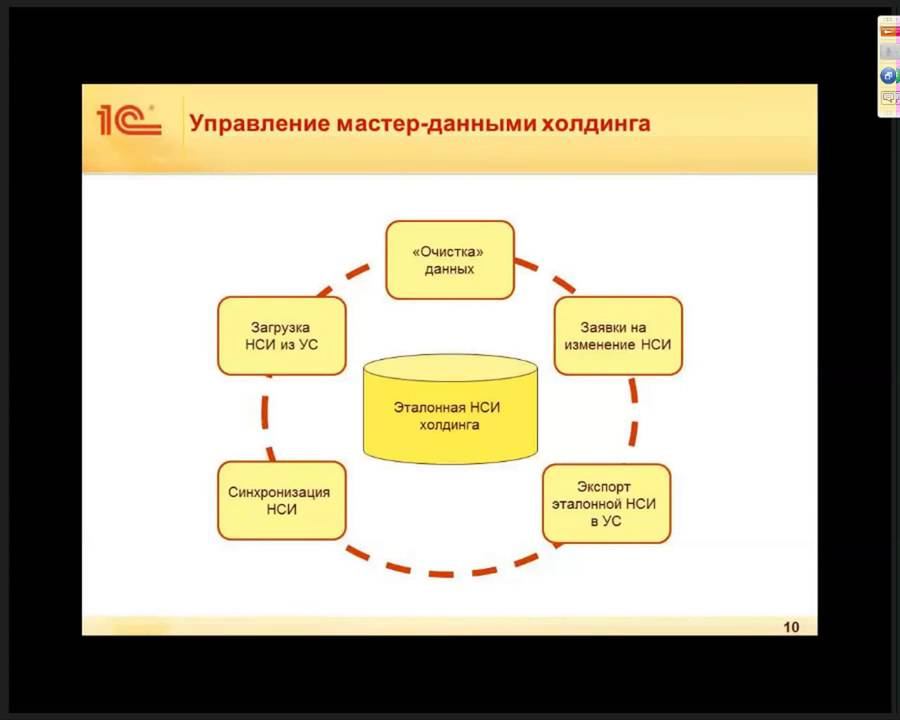 1С

Управление мастер-данными холдинга

«Очистка» данных

Заявки на изменение НСИ

Загрузка НСИ из УС

Эталонная НСИ холдинга

Синхронизация НСИ

Экспорт эталонной НСИ в УС

10